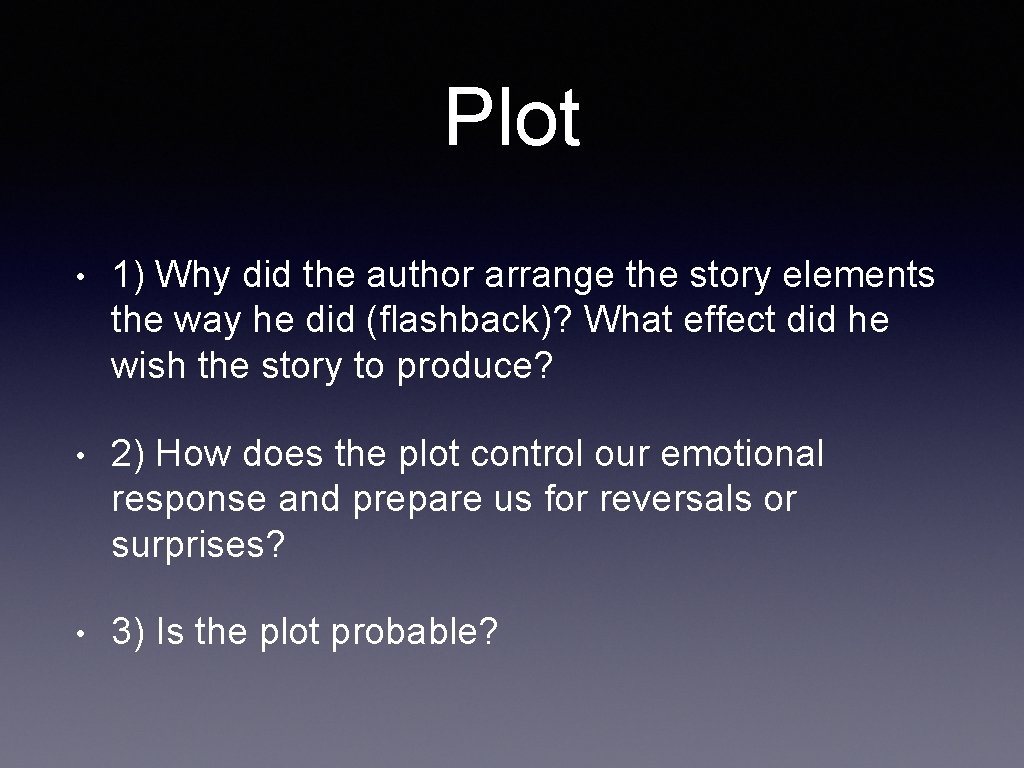 Plot

• 1) Why did the author arrange the story elements the way he did (flashback)? What effect did he wish the story to produce?

• 2) How does the plot control our emotional response and prepare us for reversals or surprises?

• 3) Is the plot probable?